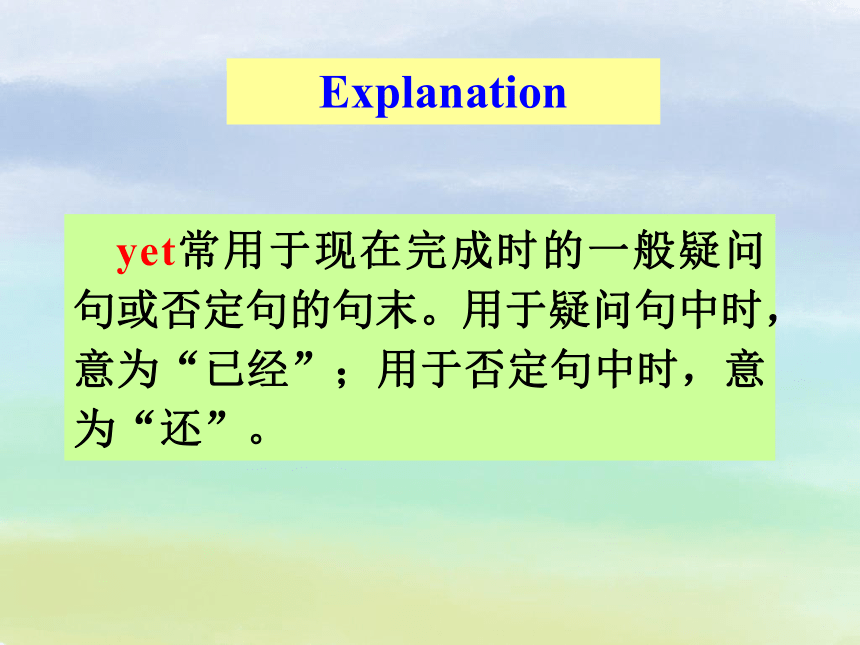 Explanation

yet常用于现在完成时的一般疑问句或否定句的句末。用于疑问句中时，意为“已经”；用于否定句中时，意为“还”。